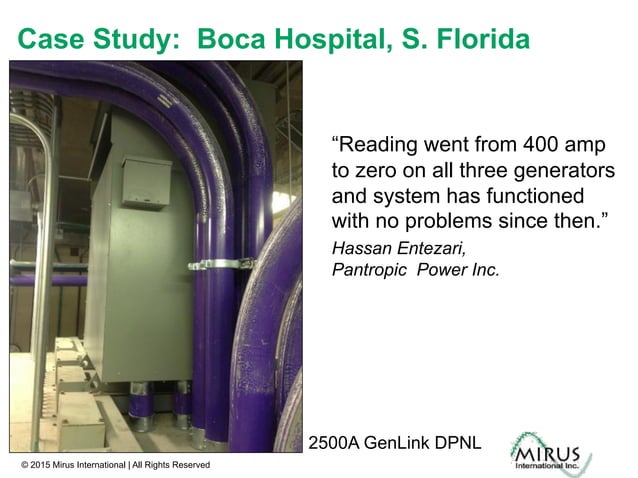 Case Study: Boca Hospital, S. Florida

“Reading went from 400 amp to zero on all three generators and system has functioned with no problems since then.”

Hassan Entezari,
Pantropic Power Inc.

2500A GenLink DPNL

MIRUS
International Inc.

© 2015 Mirus International | All Rights Reserved